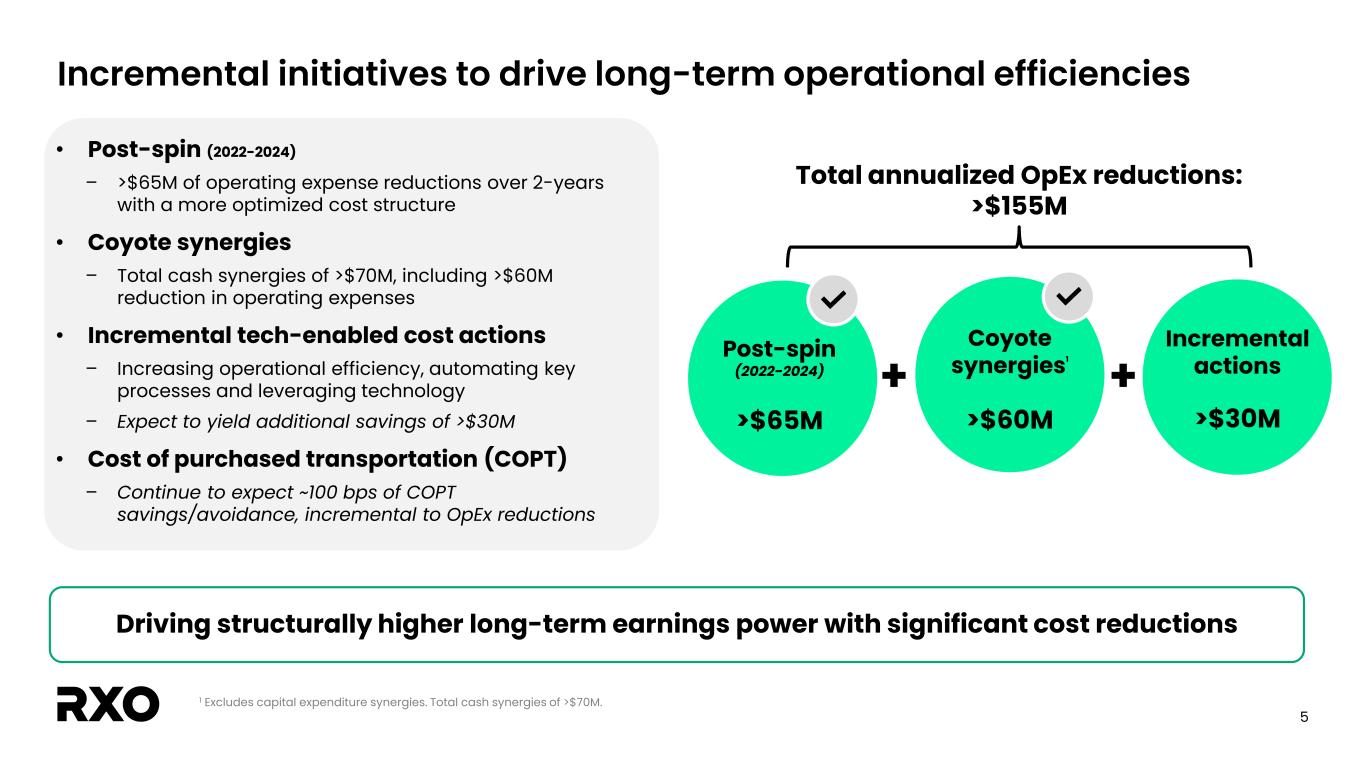 Incremental initiatives to drive long-term operational efficiencies

• Post-spin (2022-2024)
– >$65M of operating expense reductions over 2-years with a more optimized cost structure

• Coyote synergies
– Total cash synergies of >$70M, including >$60M reduction in operating expenses

• Incremental tech-enabled cost actions
– Increasing operational efficiency, automating key processes and leveraging technology
– Expect to yield additional savings of >$30M

• Cost of purchased transportation (COPT)
– Continue to expect ~100 bps of COPT savings/avoidance, incremental to OpEx reductions

Total annualized OpEx reductions: >$155M

Post-spin (2022-2024) >$65M + Coyote synergies$^1$ >$60M + Incremental actions >$30M

Driving structurally higher long-term earnings power with significant cost reductions

RXO

$^1$ Excludes capital expenditure synergies. Total cash synergies of >$70M.

5